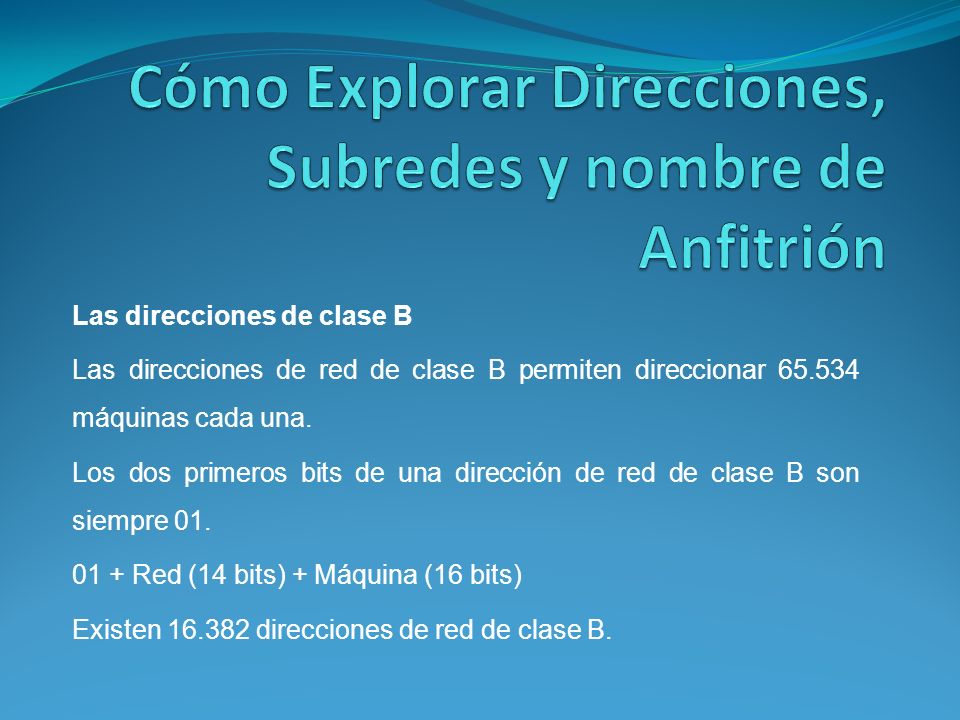 Cómo Explorar Direcciones, Subredes y nombre de Anfitrión

Las direcciones de clase B

Las direcciones de red de clase B permiten direccionar 65.534 máquinas cada una.

Los dos primeros bits de una dirección de red de clase B son siempre 01.

01 + Red (14 bits) + Máquina (16 bits)

Existen 16.382 direcciones de red de clase B.